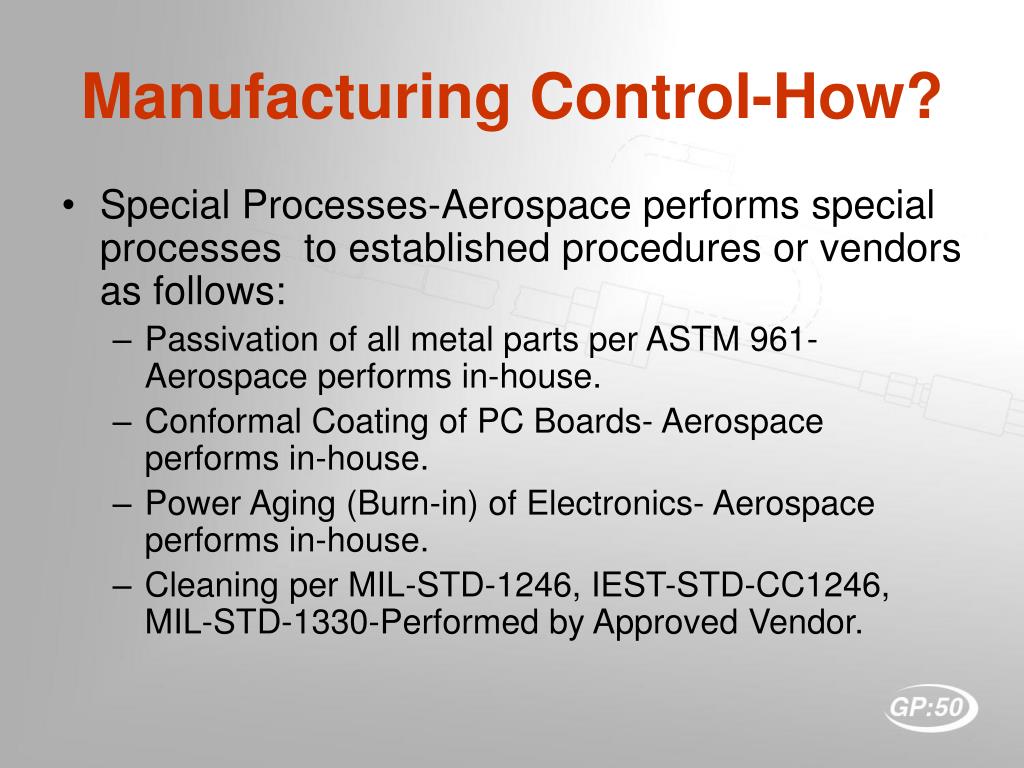 Manufacturing Control-How?

• Special Processes-Aerospace performs special processes to established procedures or vendors as follows:
– Passivation of all metal parts per ASTM 961- Aerospace performs in-house.
– Conformal Coating of PC Boards- Aerospace performs in-house.
– Power Aging (Burn-in) of Electronics- Aerospace performs in-house.
– Cleaning per MIL-STD-1246, IEST-STD-CC1246, MIL-STD-1330-Performed by Approved Vendor.

GP:50